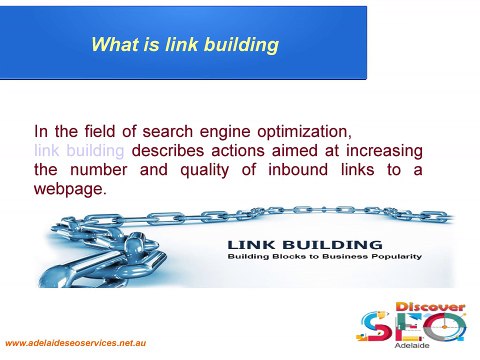 What is link building

In the field of search engine optimization, link building describes actions aimed at increasing the number and quality of inbound links to a webpage.

LINK BUILDING
Building Blocks to Business Popularity

www.adelaideseoservices.net.au

Discover
SEO
Adelaide